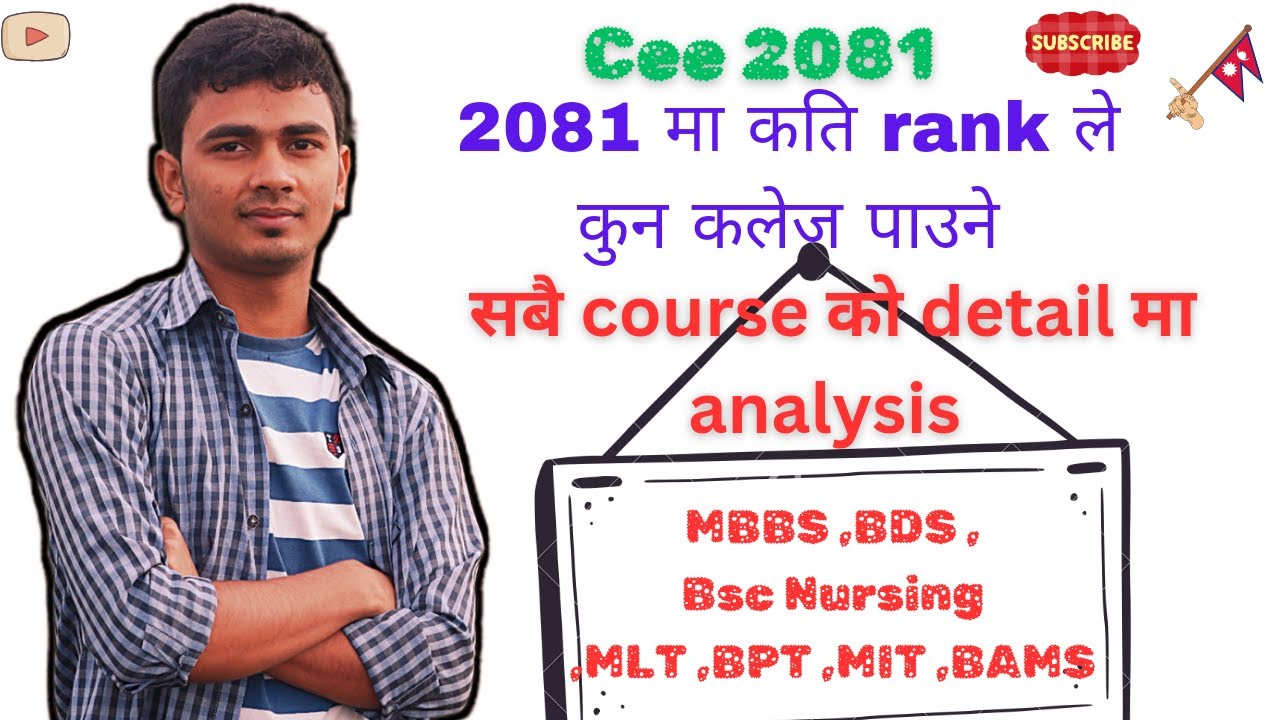 Cee 2081

SUBSCRIBE

2081 मा कति rank ले कुन कलेज पाउने

सबै course को detail मा analysis

MBBS ,BDS ,
Bsc Nursing
,MLT ,BPT ,MIT ,BAMS